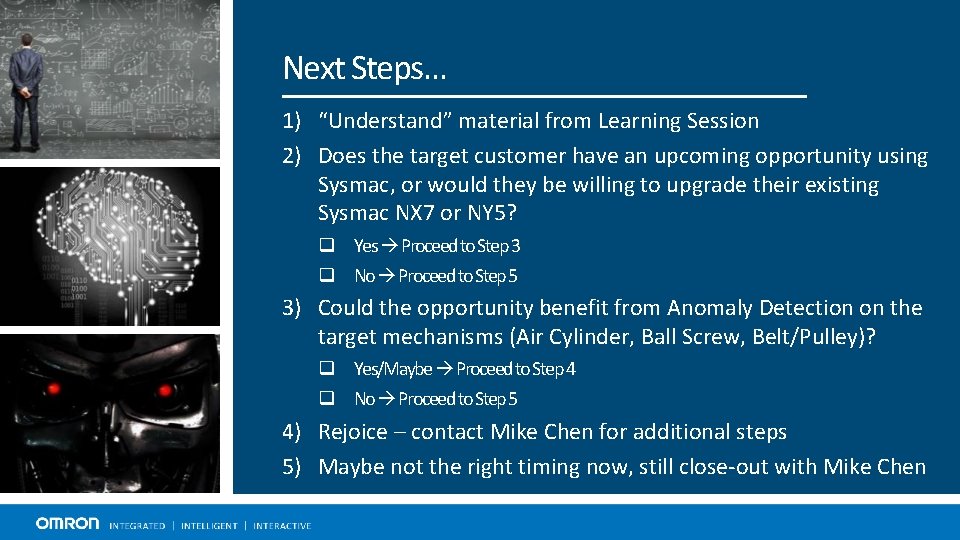 Next Steps…

1) “Understand” material from Learning Session
2) Does the target customer have an upcoming opportunity using Sysmac, or would they be willing to upgrade their existing Sysmac NX7 or NY5?
❑ Yes → Proceed to Step 3
❑ No → Proceed to Step 5
3) Could the opportunity benefit from Anomaly Detection on the target mechanisms (Air Cylinder, Ball Screw, Belt/Pulley)?
❑ Yes/Maybe → Proceed to Step 4
❑ No → Proceed to Step 5
4) Rejoice – contact Mike Chen for additional steps
5) Maybe not the right timing now, still close-out with Mike Chen

OMRON INTEGRATED | INTELLIGENT | INTERACTIVE